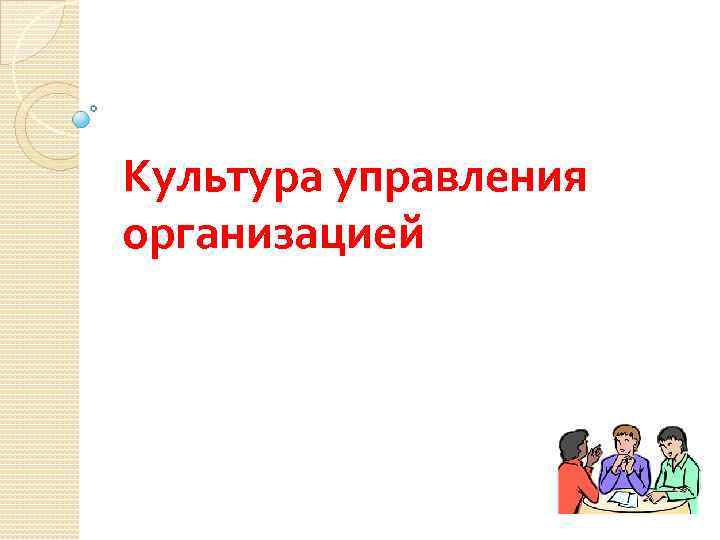 Культура управления организацией